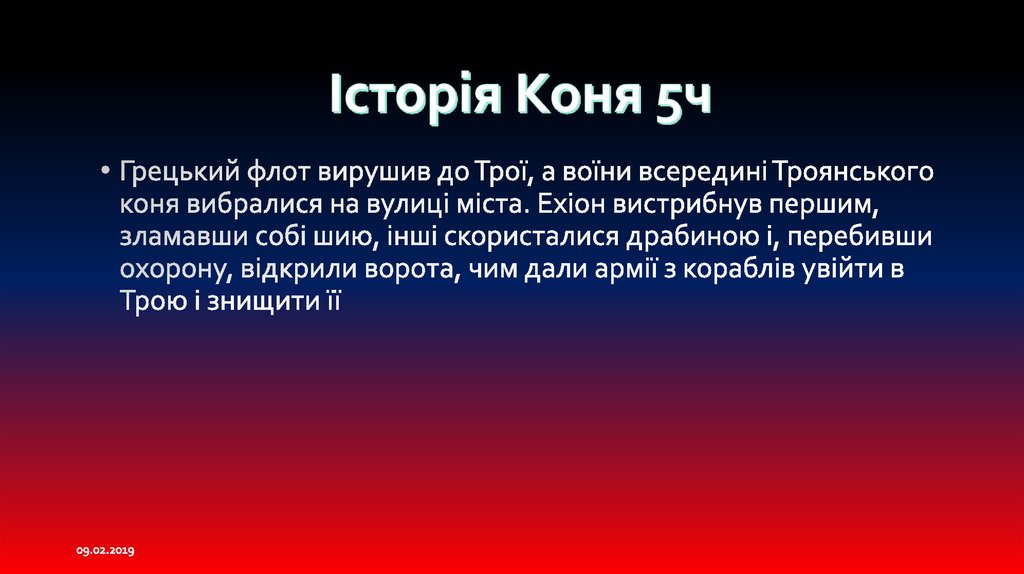 Історія Коня 5ч

• Грецький флот вирушив до Трої, а воїни всередині Троянського коня вибралися на вулиці міста. Ехіон вистрибнув першим, зламавши собі шию, інші скористалися драбиною і, перебивши охорону, відкрили ворота, чим дали армії з кораблів увійти в Трою і знищити її

09.02.2019